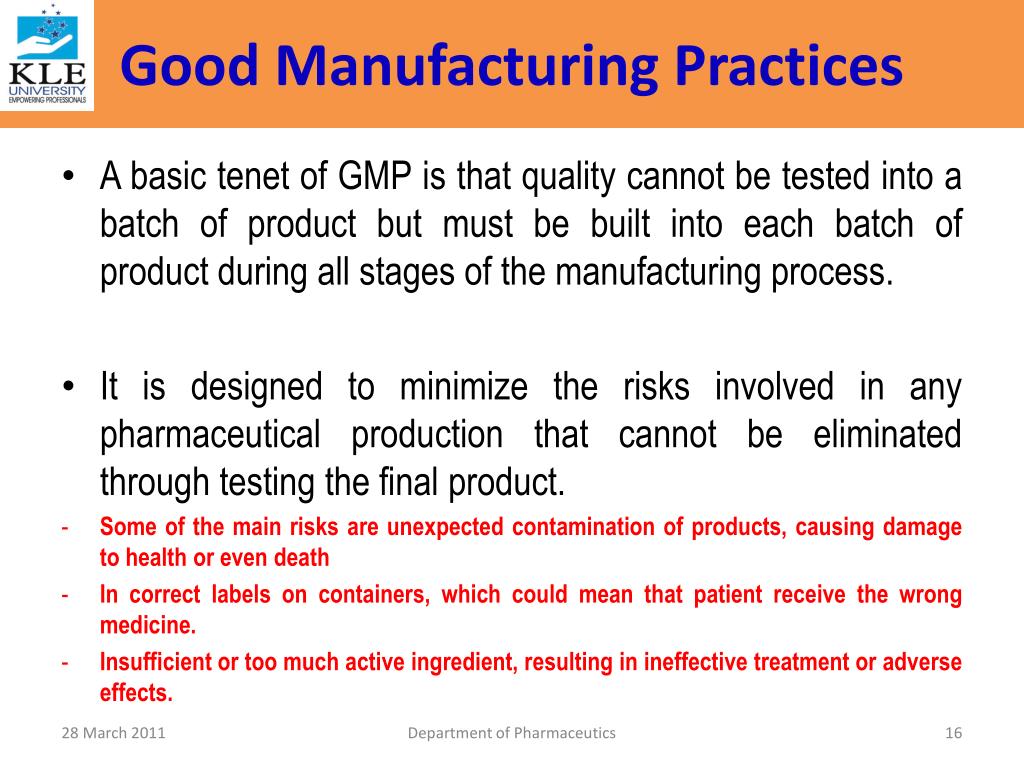 KLE UNIVERSITY EMPOWERING PROFESSIONALS

Good Manufacturing Practices

• A basic tenet of GMP is that quality cannot be tested into a batch of product but must be built into each batch of product during all stages of the manufacturing process.

• It is designed to minimize the risks involved in any pharmaceutical production that cannot be eliminated through testing the final product.

- Some of the main risks are unexpected contamination of products, causing damage to health or even death
- In correct labels on containers, which could mean that patient receive the wrong medicine.
- Insufficient or too much active ingredient, resulting in ineffective treatment or adverse effects.

28 March 2011

Department of Pharmaceutics

16